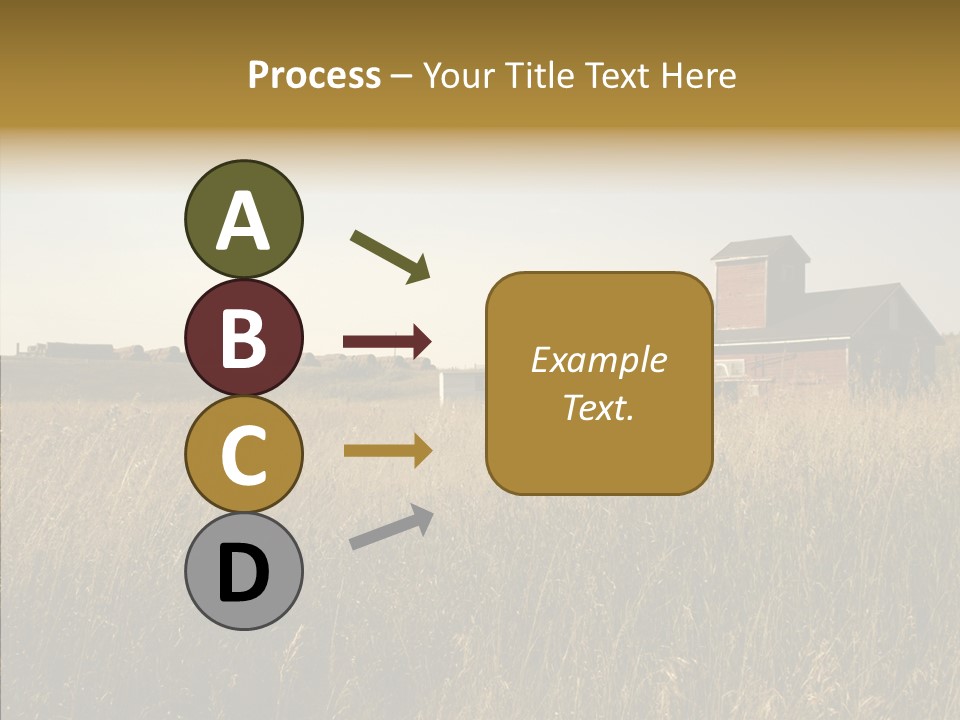 Process – Your Title Text Here

A

B

C

D

Example Text.